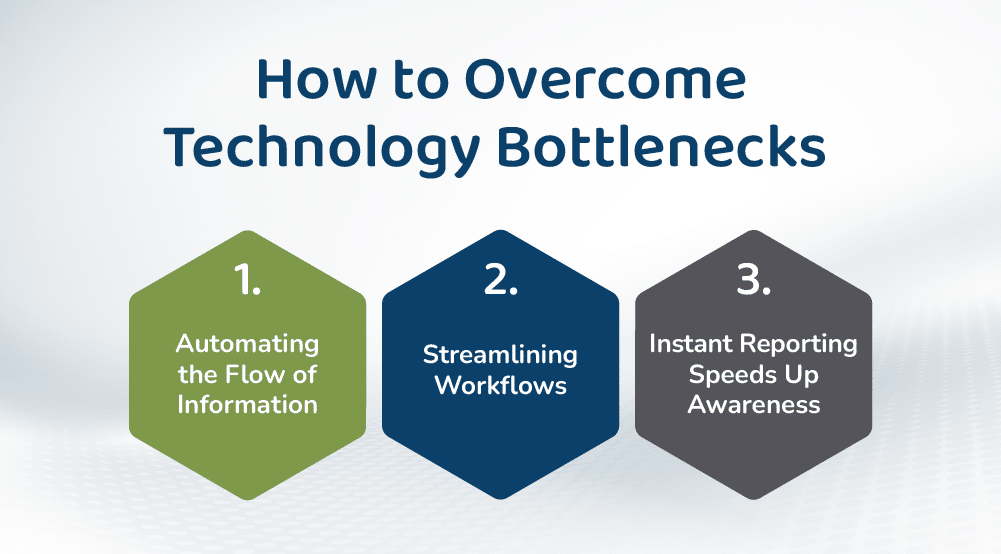 How to Overcome Technology Bottlenecks

1.
Automating the Flow of Information

2.
Streamlining Workflows

3.
Instant Reporting Speeds Up Awareness